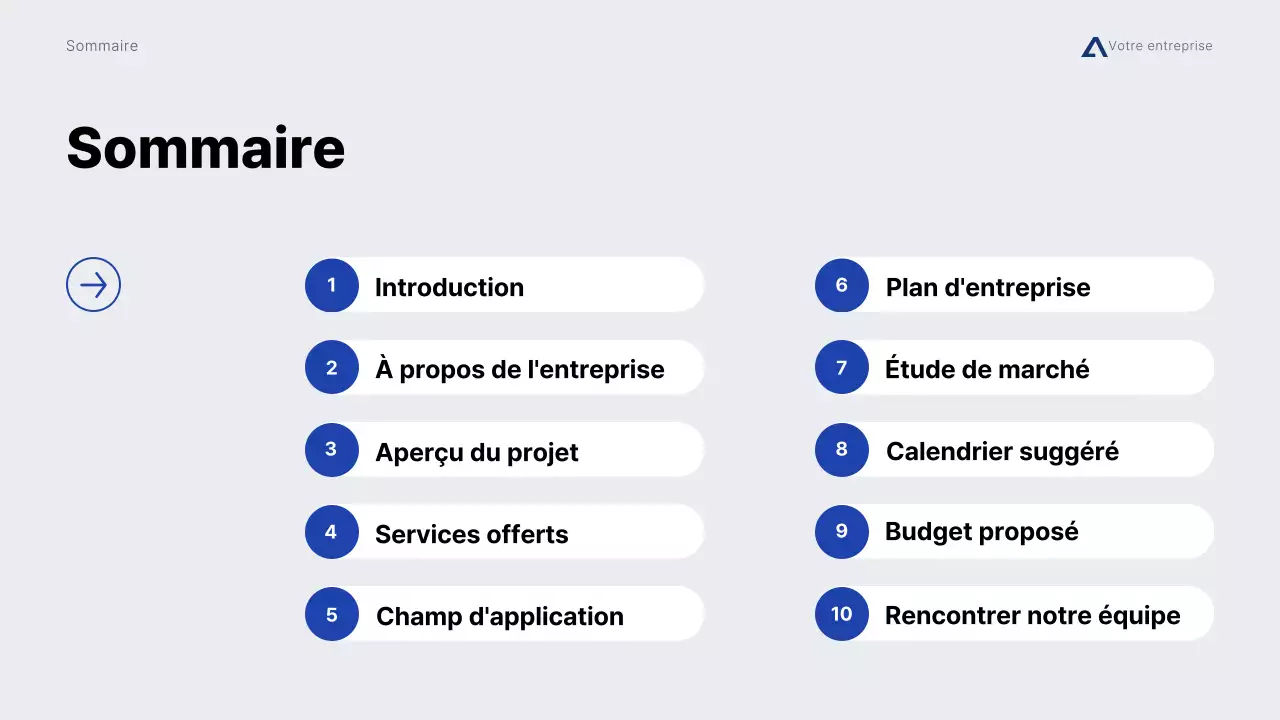 Sommaire

Votre entreprise

Sommaire

1 Introduction

2 À propos de l'entreprise

3 Aperçu du projet

4 Services offerts

5 Champ d'application

6 Plan d'entreprise

7 Étude de marché

8 Calendrier suggéré

9 Budget proposé

10 Rencontrer notre équipe